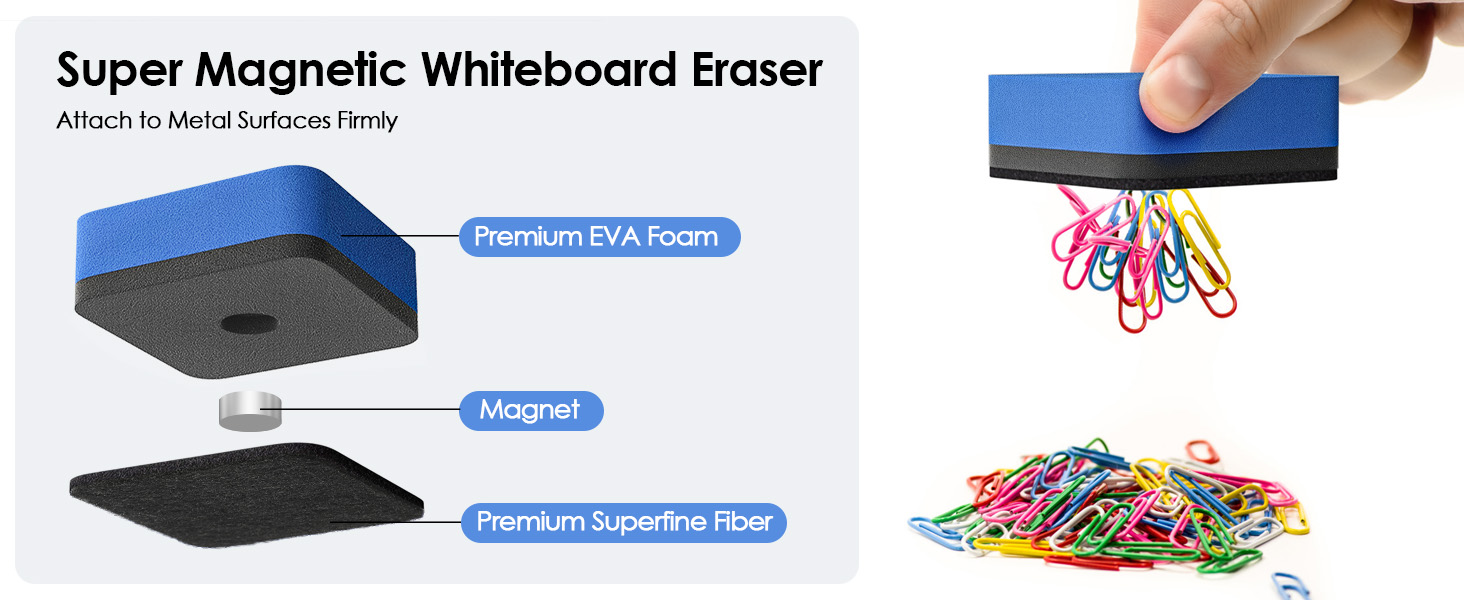 Super Magnetic Whiteboard Eraser
Attach to Metal Surfaces Firmly

Premium EVA Foam

Magnet

Premium Superfine Fiber